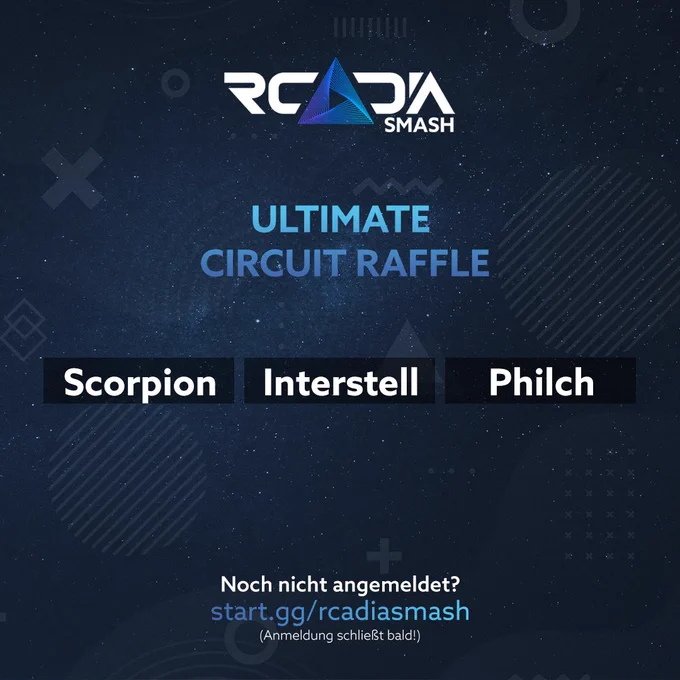 RCADIA SMASH

ULTIMATE CIRCUIT RAFFLE

Scorpion Interstell Philch

Noch nicht angemeldet?
start.gg/rcadiasmash
(Anmeldung schließt bald!)